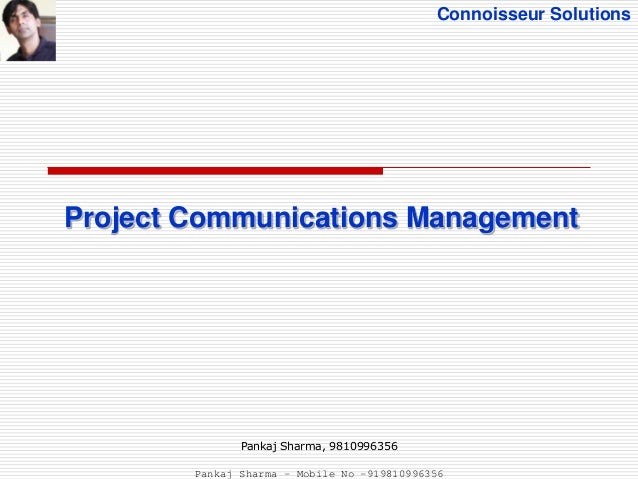 Connoisseur Solutions

Project Communications Management

Pankaj Sharma, 9810996356

Pankaj Sharma - Mobile No -919810996356